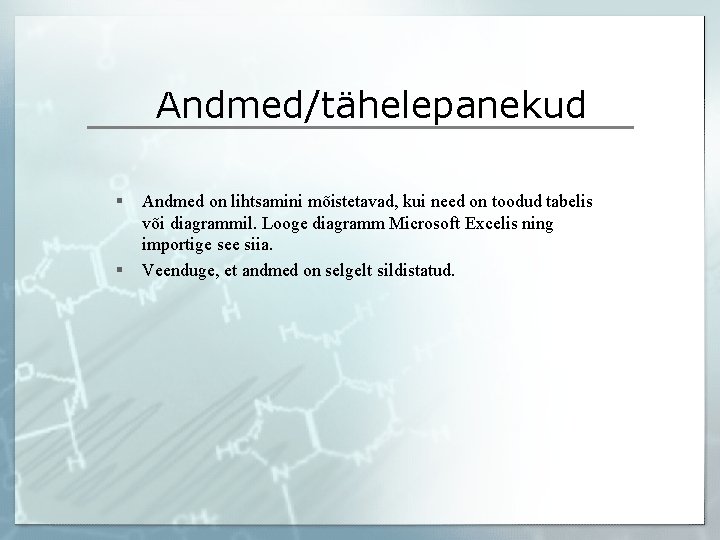 Andmed/tähelepanekud

▪ Andmed on lihtsamini mõistetavad, kui need on toodud tabelis või diagrammil. Looge diagramm Microsoft Excelis ning importige see siia.

▪ Veenduge, et andmed on selgelt sildistatud.